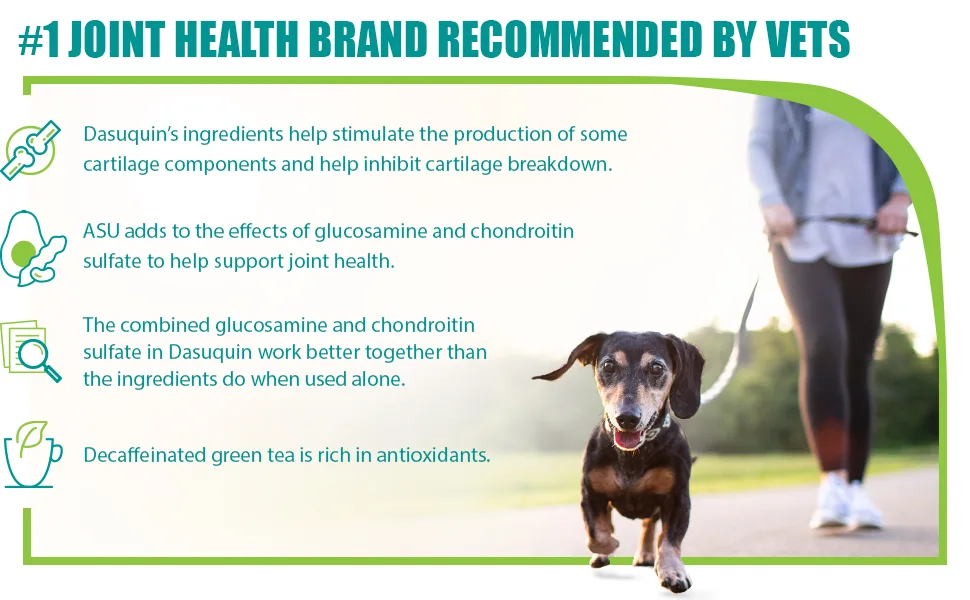 #1 JOINT HEALTH BRAND RECOMMENDED BY VETS

Dasuquin's ingredients help stimulate the production of some cartilage components and help inhibit cartilage breakdown.

ASU adds to the effects of glucosamine and chondroitin sulfate to help support joint health.

The combined glucosamine and chondroitin sulfate in Dasuquin work better together than the ingredients do when used alone.

Decaffeinated green tea is rich in antioxidants.